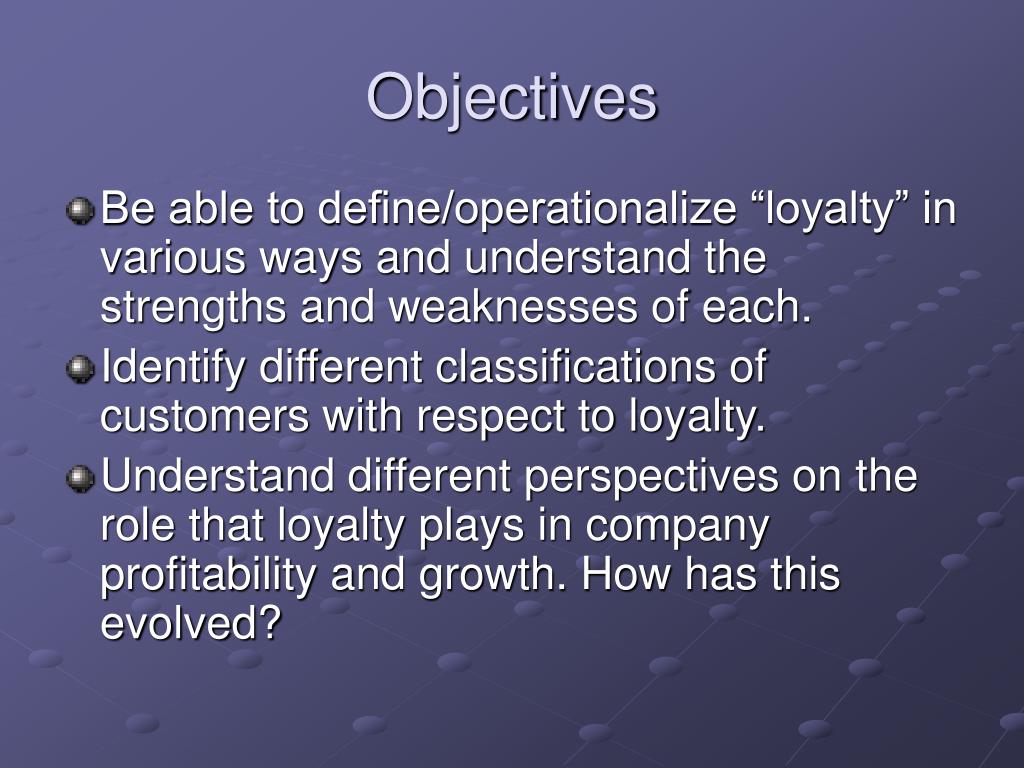 Objectives

Be able to define/operationalize “loyalty” in various ways and understand the strengths and weaknesses of each.

Identify different classifications of customers with respect to loyalty.

Understand different perspectives on the role that loyalty plays in company profitability and growth. How has this evolved?